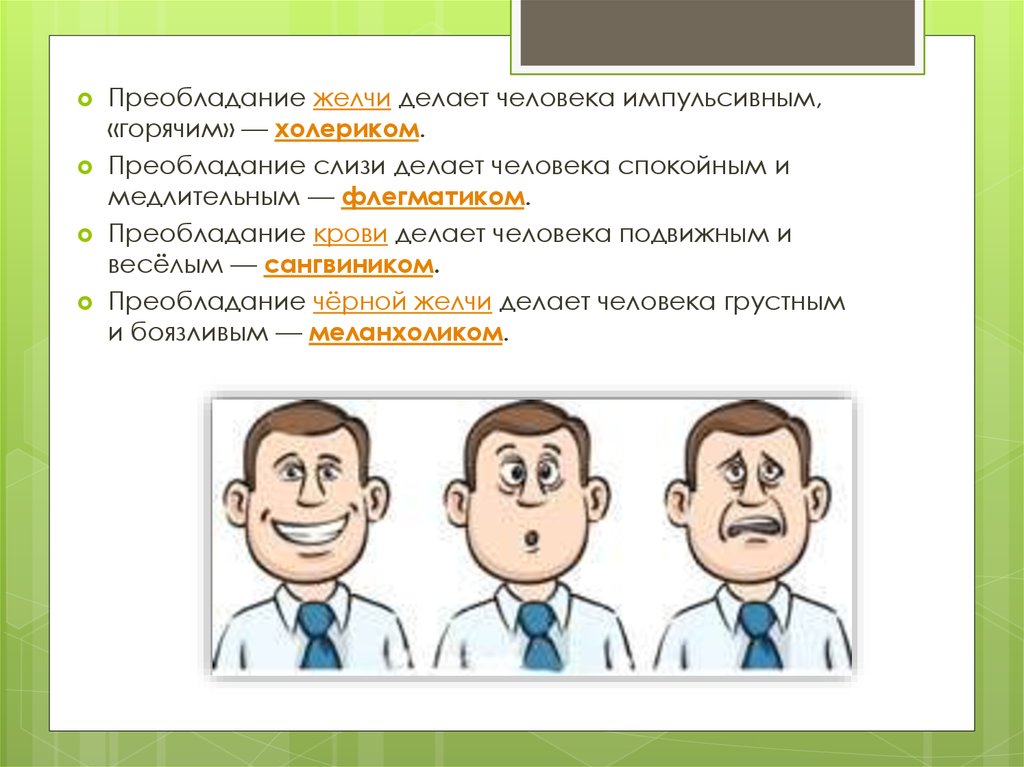 Преобладание желчи делает человека импульсивным, «горячим» — холериком.

Преобладание слизи делает человека спокойным и медлительным — флегматиком.

Преобладание крови делает человека подвижным и весёлым — сангвиником.

Преобладание чёрной желчи делает человека грустным и боязливым — меланхоликом.